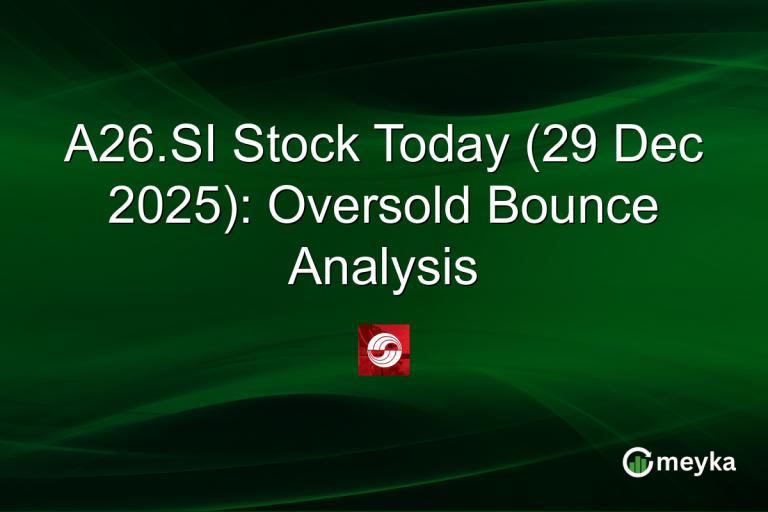 A26.SI Stock Today (29 Dec 2025): Oversold Bounce Analysis

meyka